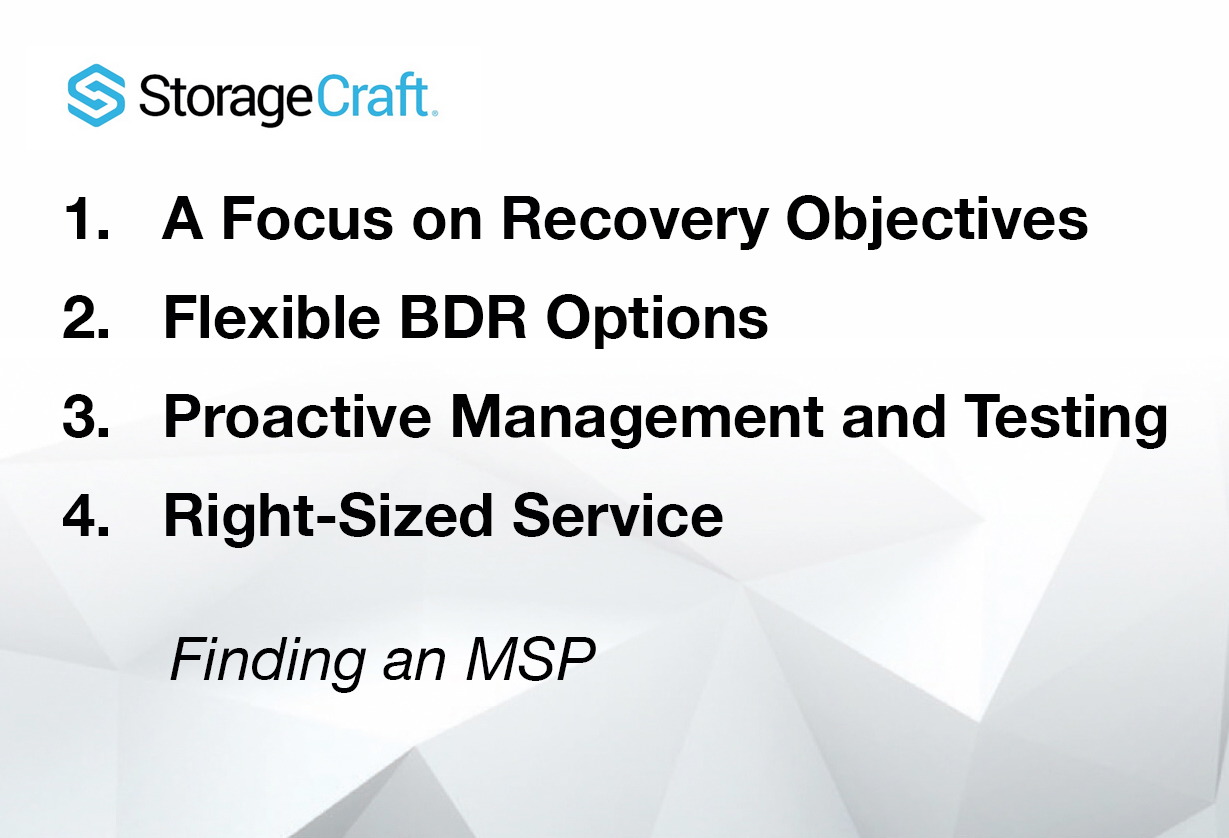 StorageCraft.

1. A Focus on Recovery Objectives
2. Flexible BDR Options
3. Proactive Management and Testing
4. Right-Sized Service

Finding an MSP